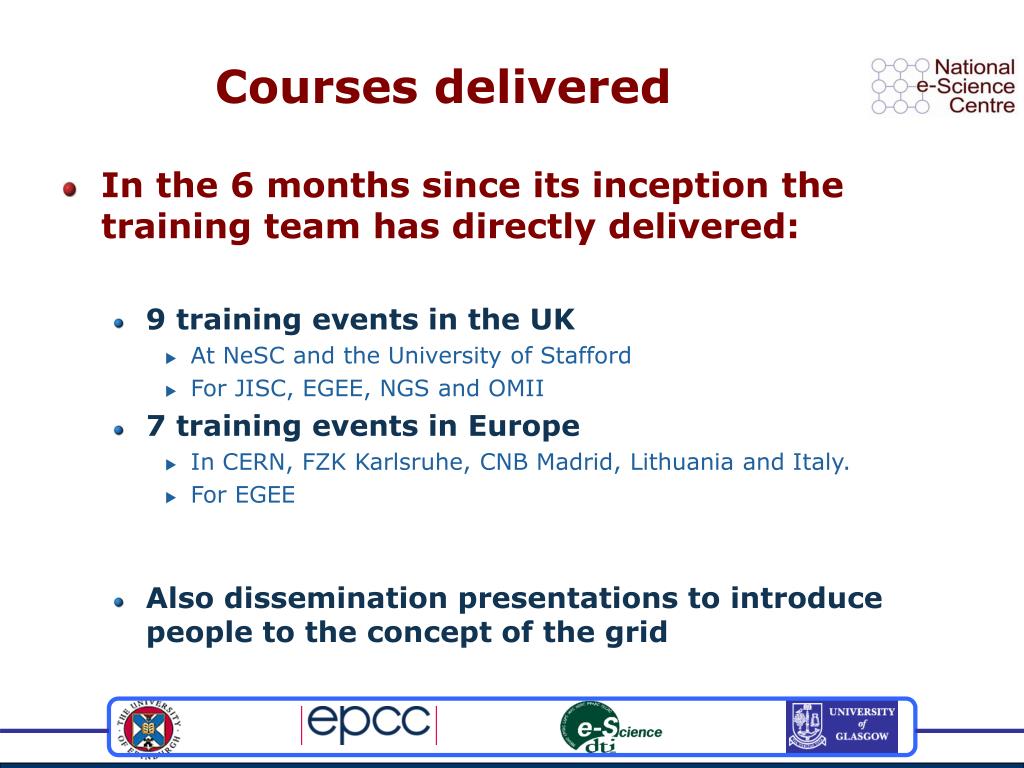 Courses delivered

National e-Science Centre

In the 6 months since its inception the training team has directly delivered:

9 training events in the UK
At NeSC and the University of Stafford
For JISC, EGEE, NGS and OMII

7 training events in Europe
In CERN, FZK Karlsruhe, CNB Madrid, Lithuania and Italy.
For EGEE

Also dissemination presentations to introduce people to the concept of the grid

THE UNIVERSITY OF EDINBURGH

epcc

e-Science dti

UNIVERSITY of GLASGOW